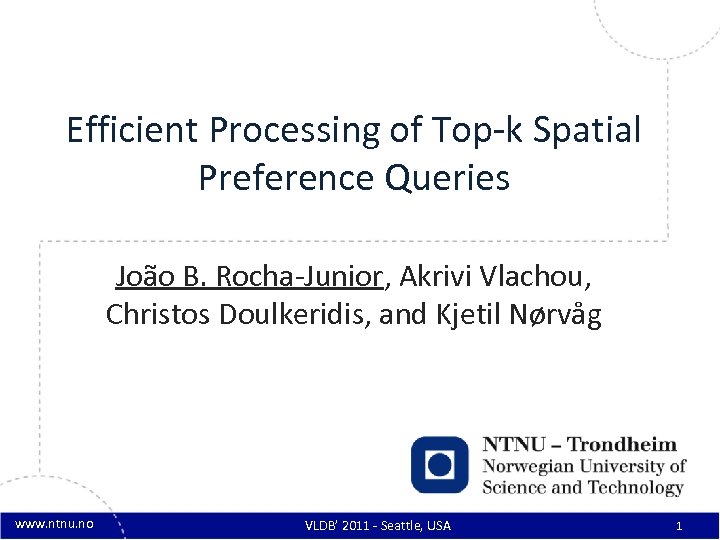 Efficient Processing of Top-k Spatial Preference Queries

João B. Rocha-Junior, Akrivi Vlachou, Christos Doulkeridis, and Kjetil Nørvåg

NTNU – Trondheim
Norwegian University of Science and Technology

www.ntnu.no

VLDB' 2011 - Seattle, USA

1